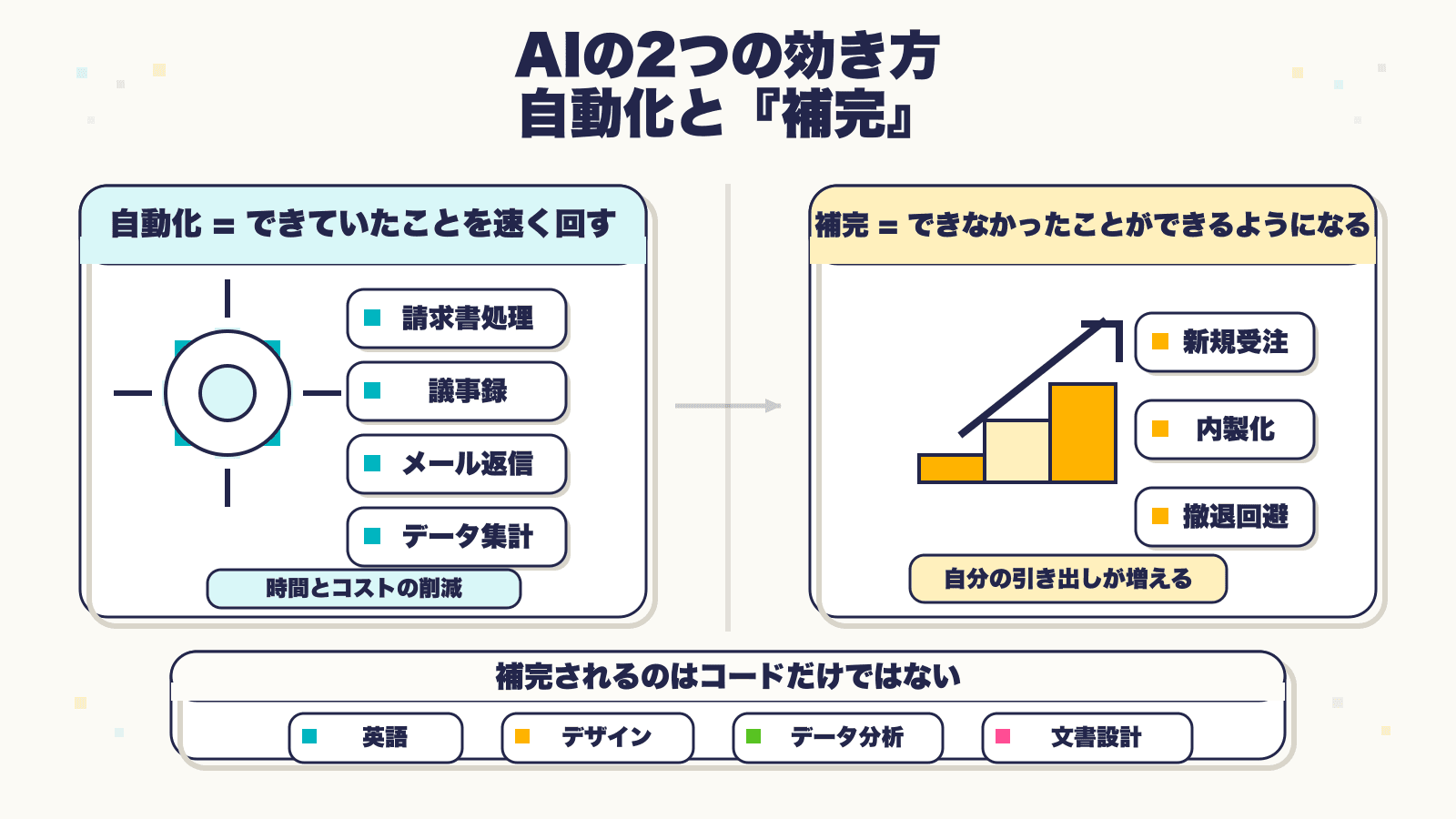 AIの2つの効き方
自動化と『補完』

自動化 = できていたことを速く回す

請求書処理

議事録

メール返信

データ集計

時間とコストの削減

補完 = できなかったことができるようになる

新規受注

内製化

撤退回避

自分の引き出しが増える

補完されるのはコードだけではない

英語

デザイン

データ分析

文書設計